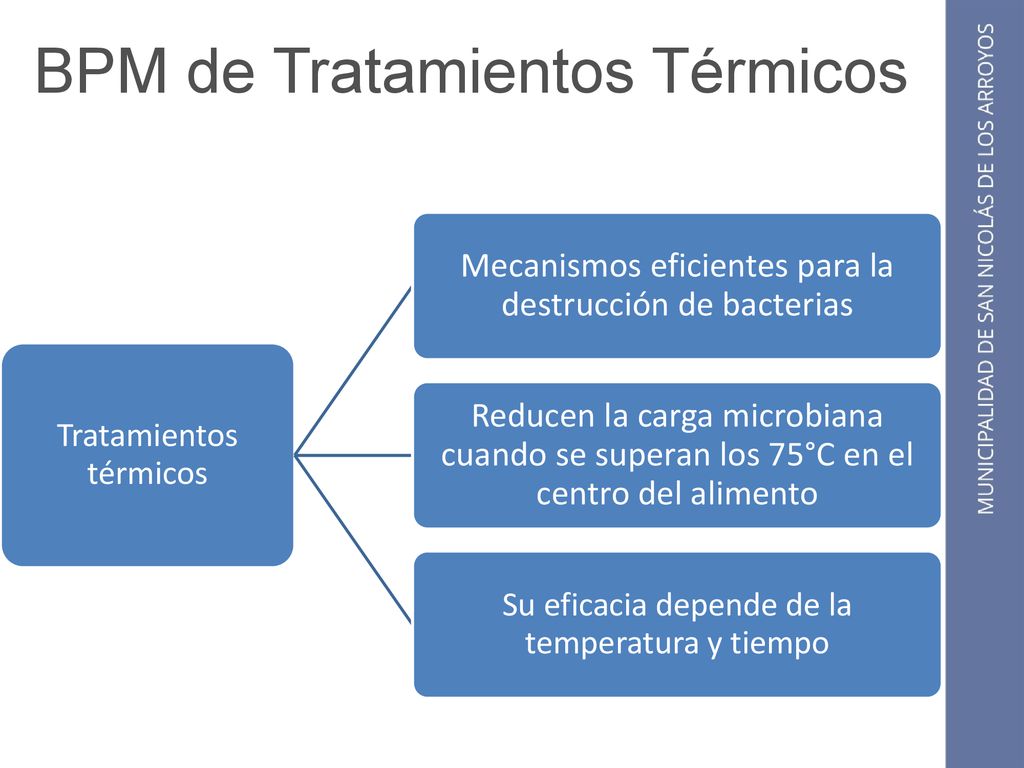 BPM de Tratamientos Térmicos

Tratamientos térmicos

Mecanismos eficientes para la destrucción de bacterias

Reducen la carga microbiana cuando se superan los 75°C en el centro del alimento

Su eficacia depende de la temperatura y tiempo

MUNICIPALIDAD DE SAN NICOLÁS DE LOS ARROYOS